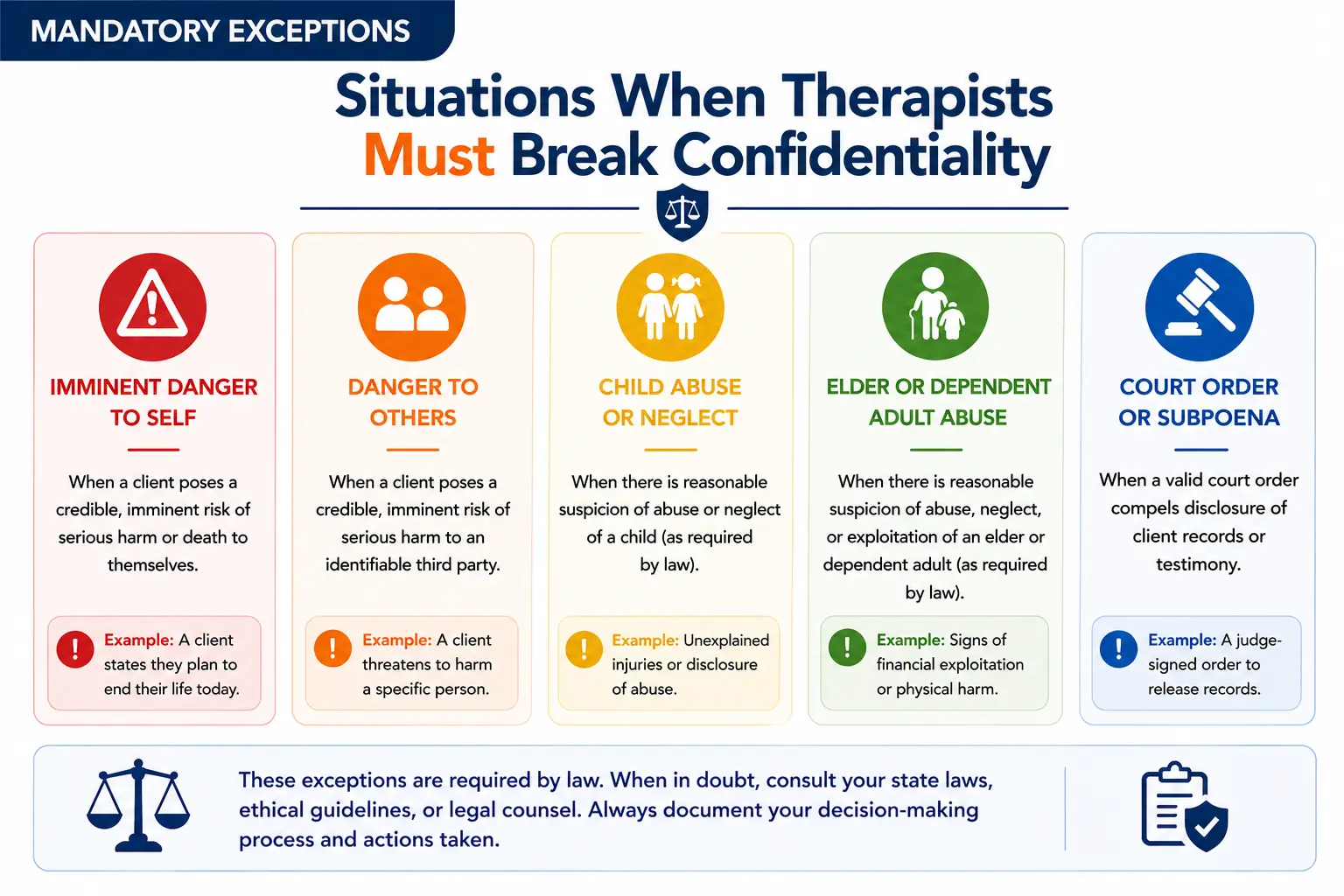 MANDATORY EXCEPTIONS

Situations When Therapists Must Break Confidentiality

IMMINENT DANGER TO SELF

When a client poses a credible, imminent risk of serious harm or death to themselves.

Example: A client states they plan to end their life today.

DANGER TO OTHERS

When a client poses a credible, imminent risk of serious harm to an identifiable third party.

Example: A client threatens to harm a specific person.

CHILD ABUSE OR NEGLECT

When there is reasonable suspicion of abuse or neglect of a child (as required by law).

Example: Unexplained injuries or disclosure of abuse.

ELDER OR DEPENDENT ADULT ABUSE

When there is reasonable suspicion of abuse, neglect, or exploitation of an elder or dependent adult (as required by law).

Example: Signs of financial exploitation or physical harm.

COURT ORDER OR SUBPOENA

When a valid court order compels disclosure of client records or testimony.

Example: A judge-signed order to release records.

These exceptions are required by law. When in doubt, consult your state laws, ethical guidelines, or legal counsel. Always document your decision-making process and actions taken.